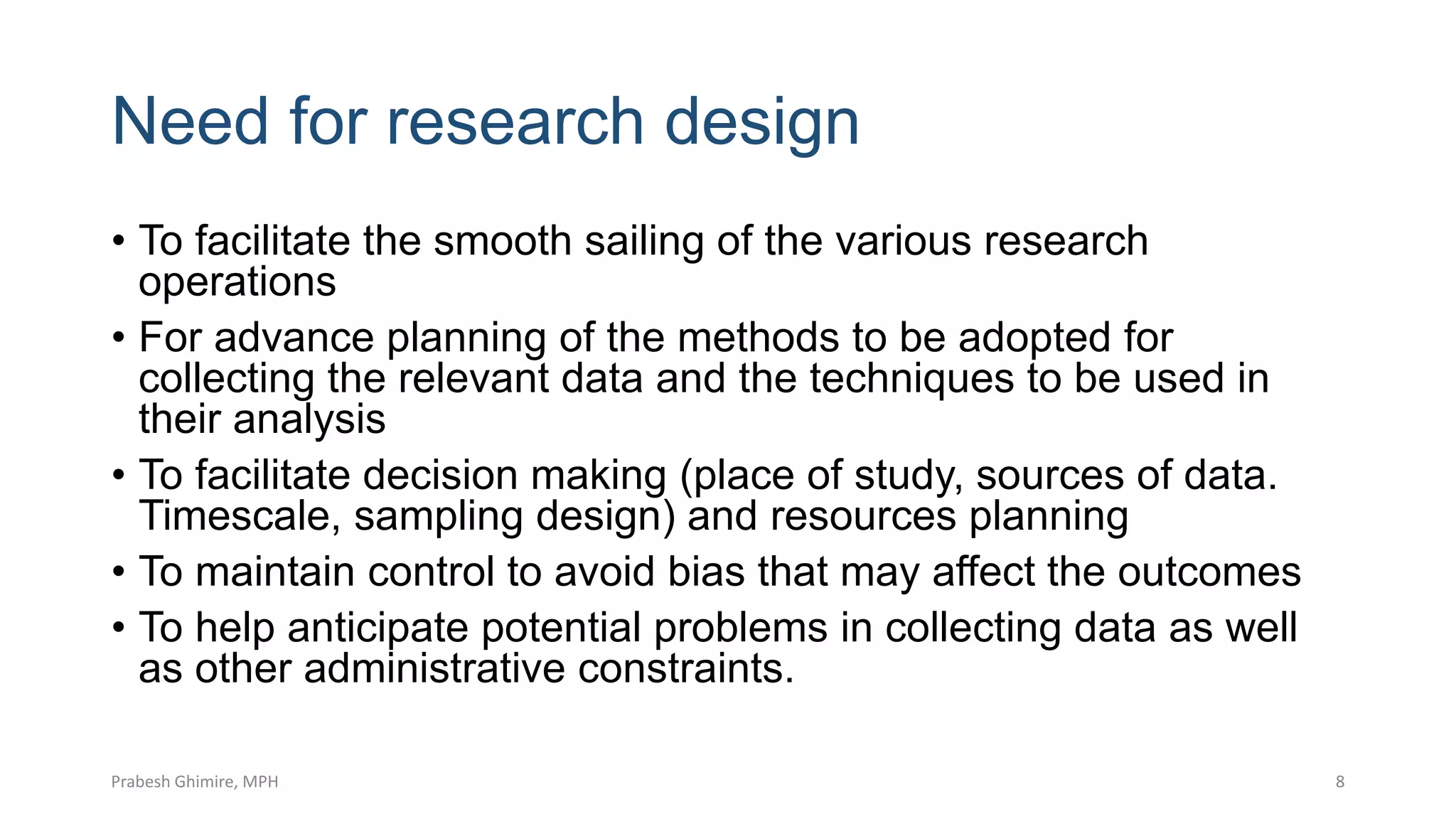 Need for research design

• To facilitate the smooth sailing of the various research operations

• For advance planning of the methods to be adopted for collecting the relevant data and the techniques to be used in their analysis

• To facilitate decision making (place of study, sources of data. Timescale, sampling design) and resources planning

• To maintain control to avoid bias that may affect the outcomes

• To help anticipate potential problems in collecting data as well as other administrative constraints.

Prabesh Ghimire, MPH

8